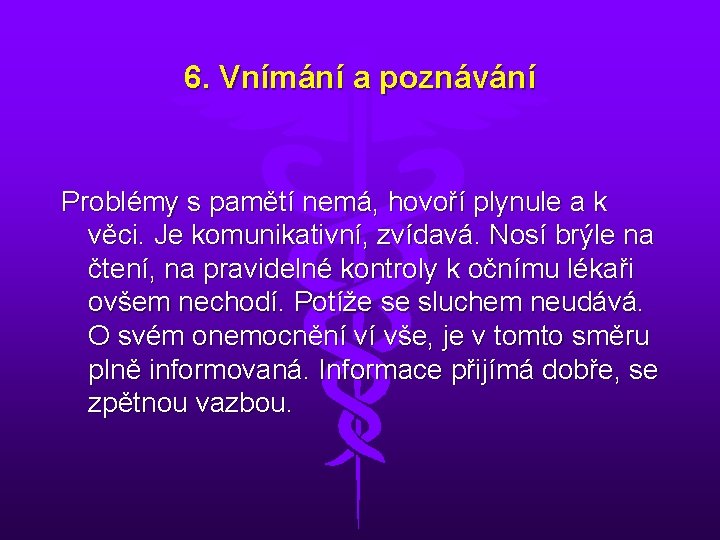 6. Vnímání a poznávání

Problémy s pamětí nemá, hovoří plynule a k věci. Je komunikativní, zvídavá. Nosí brýle na čtení, na pravidelné kontroly k očnímu lékaři ovšem nechodí. Potíže se sluchem neudává. O svém onemocnění ví vše, je v tomto směru plně informovaná. Informace přijímá dobře, se zpětnou vazbou.